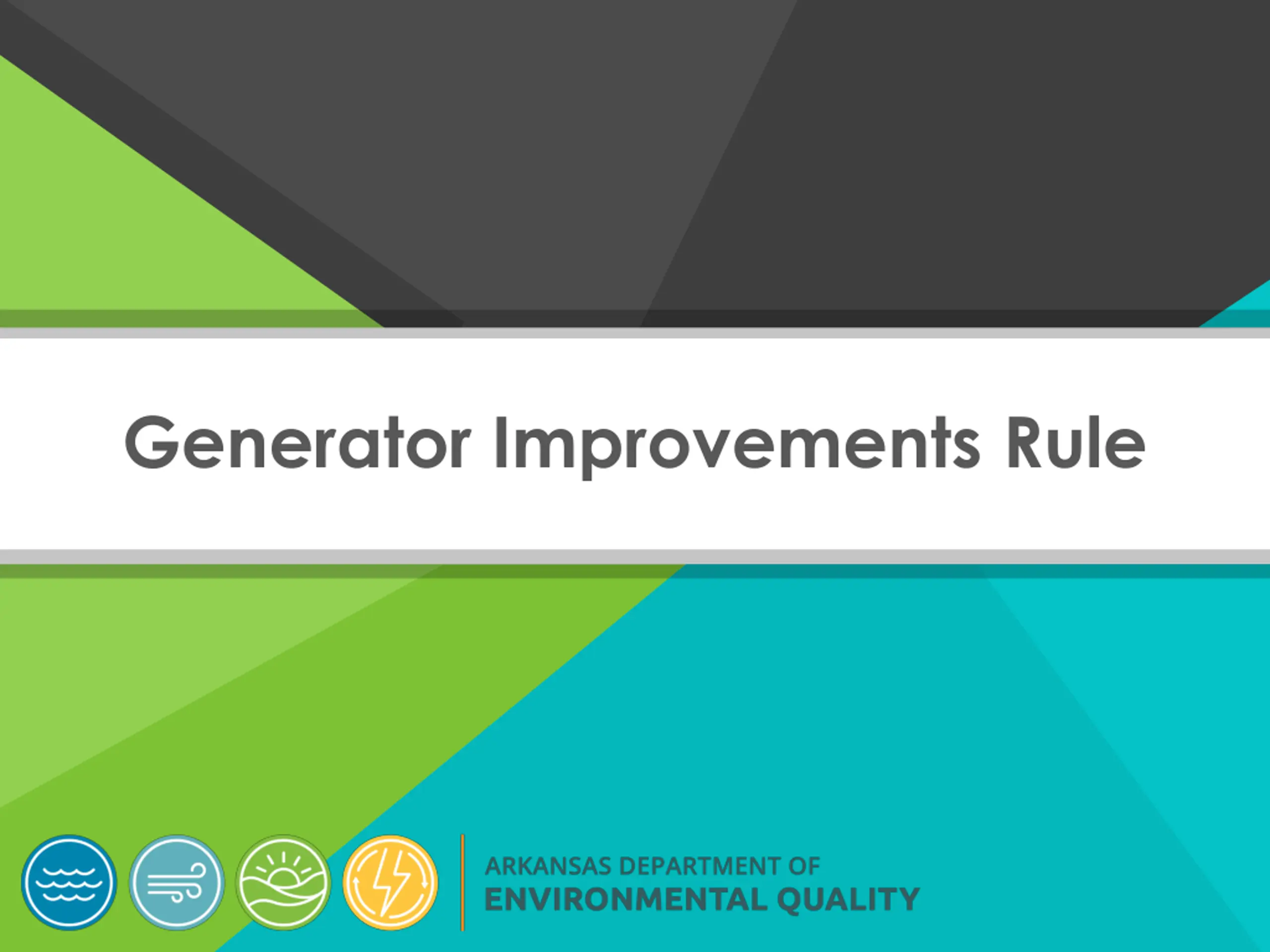 Generator Improvements Rule

ARKANSAS DEPARTMENT OF
ENVIRONMENTAL QUALITY